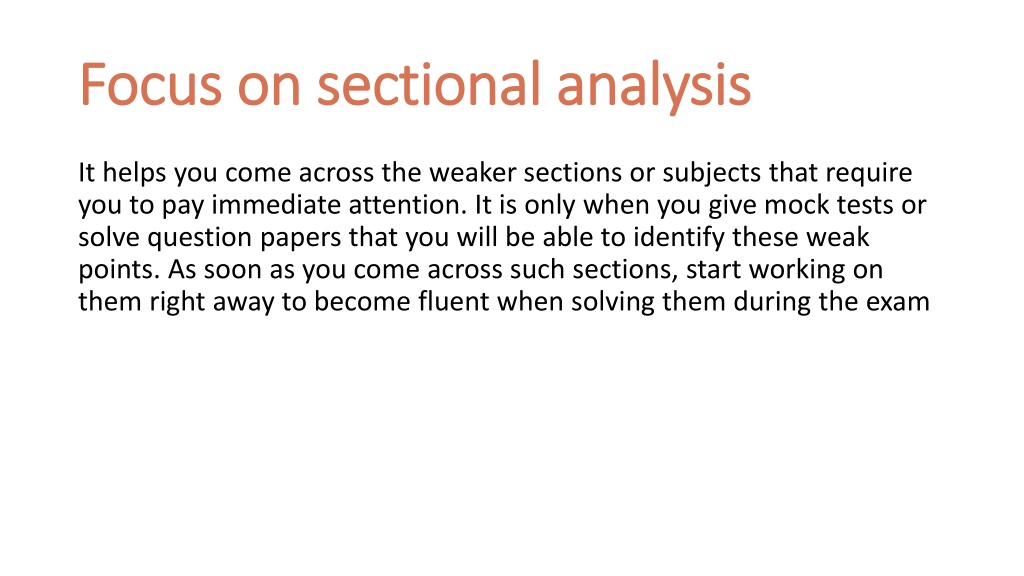 Focus on sectional analysis

It helps you come across the weaker sections or subjects that require you to pay immediate attention. It is only when you give mock tests or solve question papers that you will be able to identify these weak points. As soon as you come across such sections, start working on them right away to become fluent when solving them during the exam